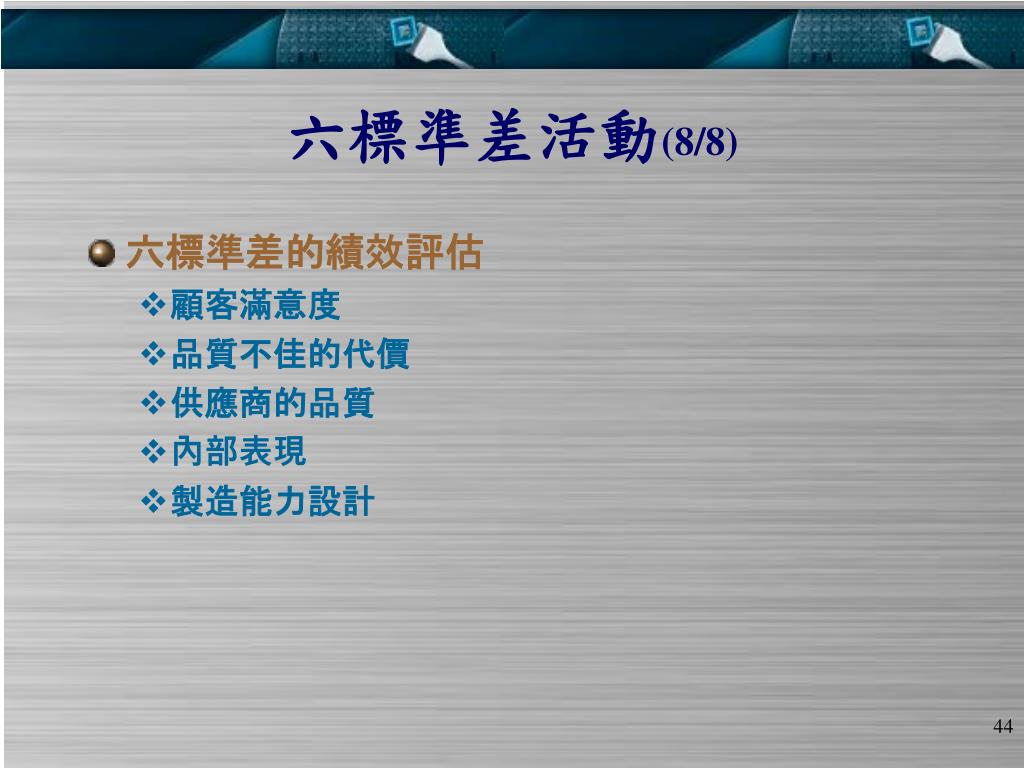 六標準差活動(8/8)

六標準差的績效評估

❖顧客滿意度
❖品質不佳的代價
❖供應商的品質
❖內部表現
❖製造能力設計

44